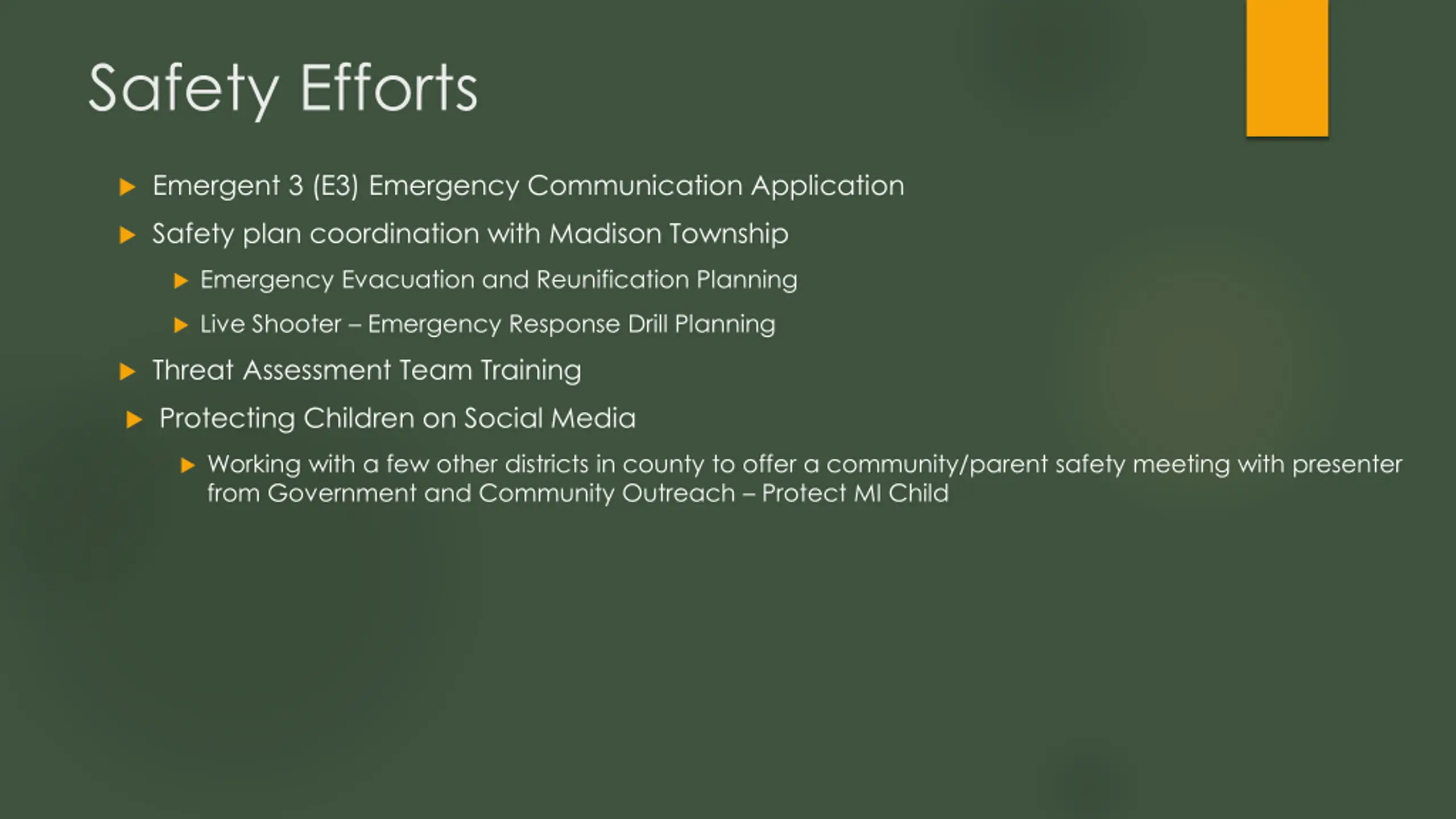 Safety Efforts

Emergent 3 (E3) Emergency Communication Application

Safety plan coordination with Madison Township

Emergency Evacuation and Reunification Planning

Live Shooter – Emergency Response Drill Planning

Threat Assessment Team Training

Protecting Children on Social Media

Working with a few other districts in county to offer a community/parent safety meeting with presenter from Government and Community Outreach – Protect MI Child